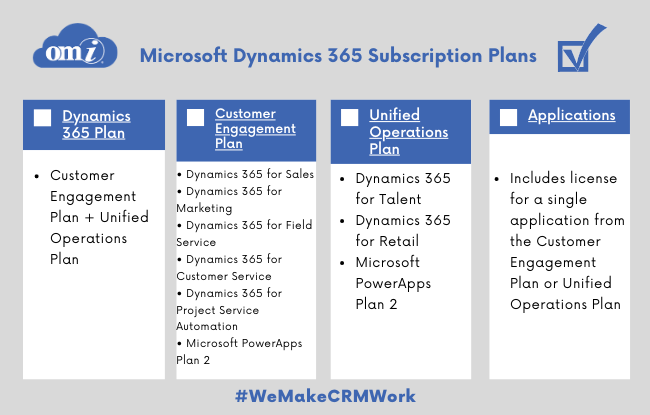 omi

Microsoft Dynamics 365 Subscription Plans

Dynamics 365 Plan

• Customer Engagement Plan + Unified Operations Plan

Customer Engagement Plan

• Dynamics 365 for Sales
• Dynamics 365 for Marketing
• Dynamics 365 for Field Service
• Dynamics 365 for Customer Service
• Dynamics 365 for Project Service Automation
• Microsoft PowerApps Plan 2

Unified Operations Plan

• Dynamics 365 for Talent
• Dynamics 365 for Retail
• Microsoft PowerApps Plan 2

Applications

• Includes license for a single application from the Customer Engagement Plan or Unified Operations Plan

#WeMakeCRMWork